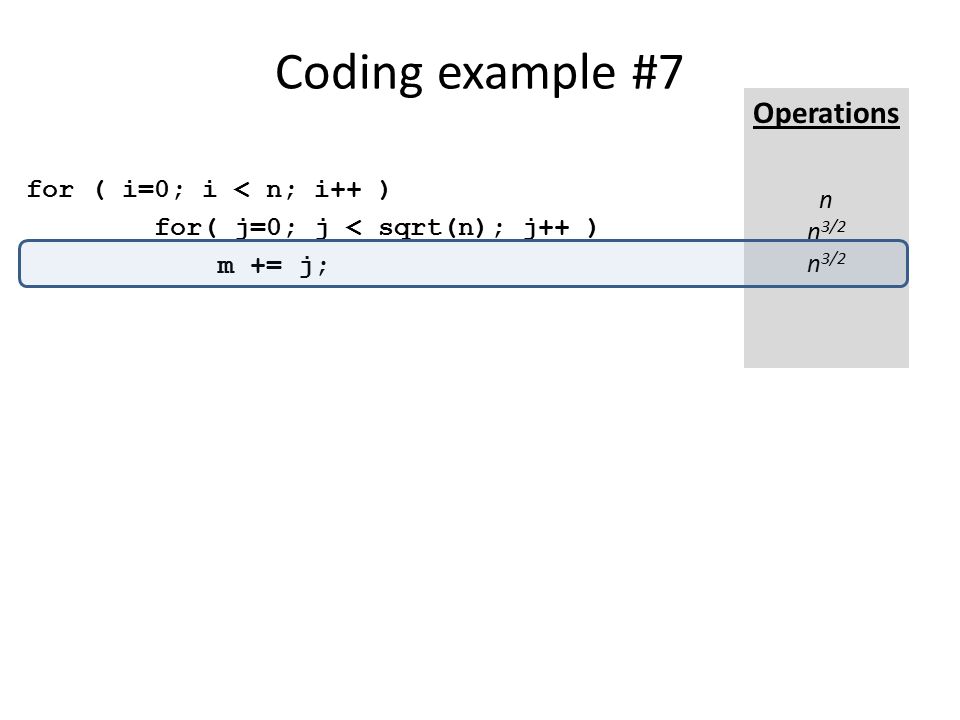 Coding example #7

Operations

for ( i=0; i < n; i++ )
for( j=0; j < sqrt(n); j++ )
m += j;

$n$
$n^{3/2}$
$n^{3/2}$